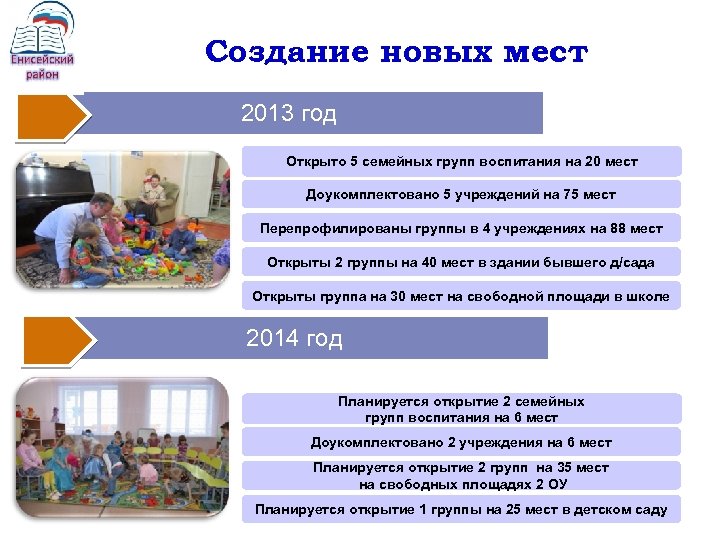 Енисейский район

Создание новых мест

2013 год

Открыто 5 семейных групп воспитания на 20 мест

Доукомплектовано 5 учреждений на 75 мест

Перепрофилированы группы в 4 учреждениях на 88 мест

Открыты 2 группы на 40 мест в здании бывшего д/сада

Открыты группа на 30 мест на свободной площади в школе

2014 год

Планируется открытие 2 семейных групп воспитания на 6 мест

Доукомплектовано 2 учреждения на 6 мест

Планируется открытие 2 групп на 35 мест на свободных площадях 2 ОУ

Планируется открытие 1 группы на 25 мест в детском саду